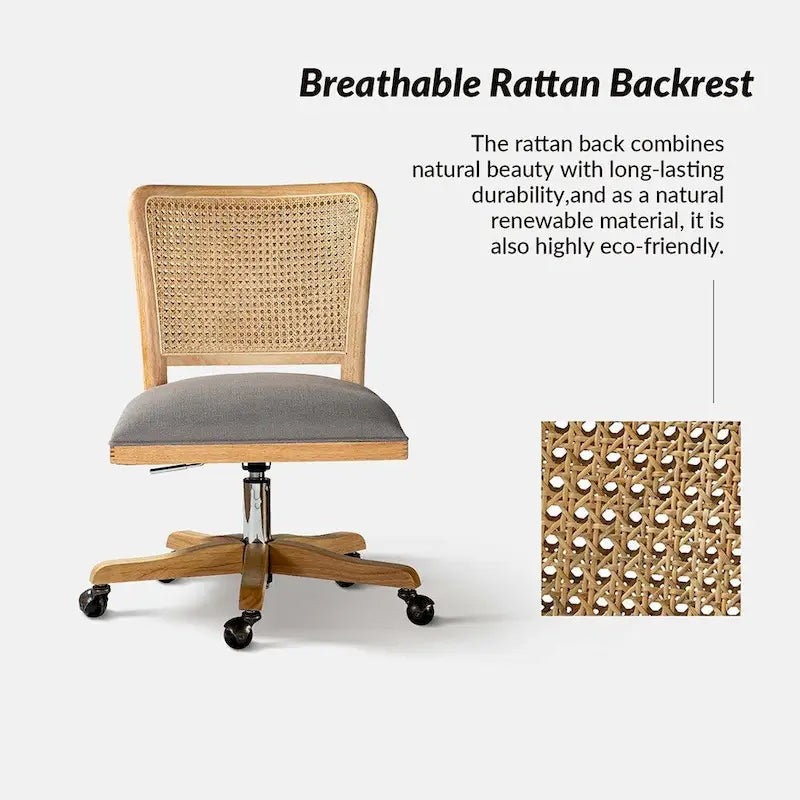 Breathable Rattan Backrest

The rattan back combines natural beauty with long-lasting durability,and as a natural renewable material, it is also highly eco-friendly.